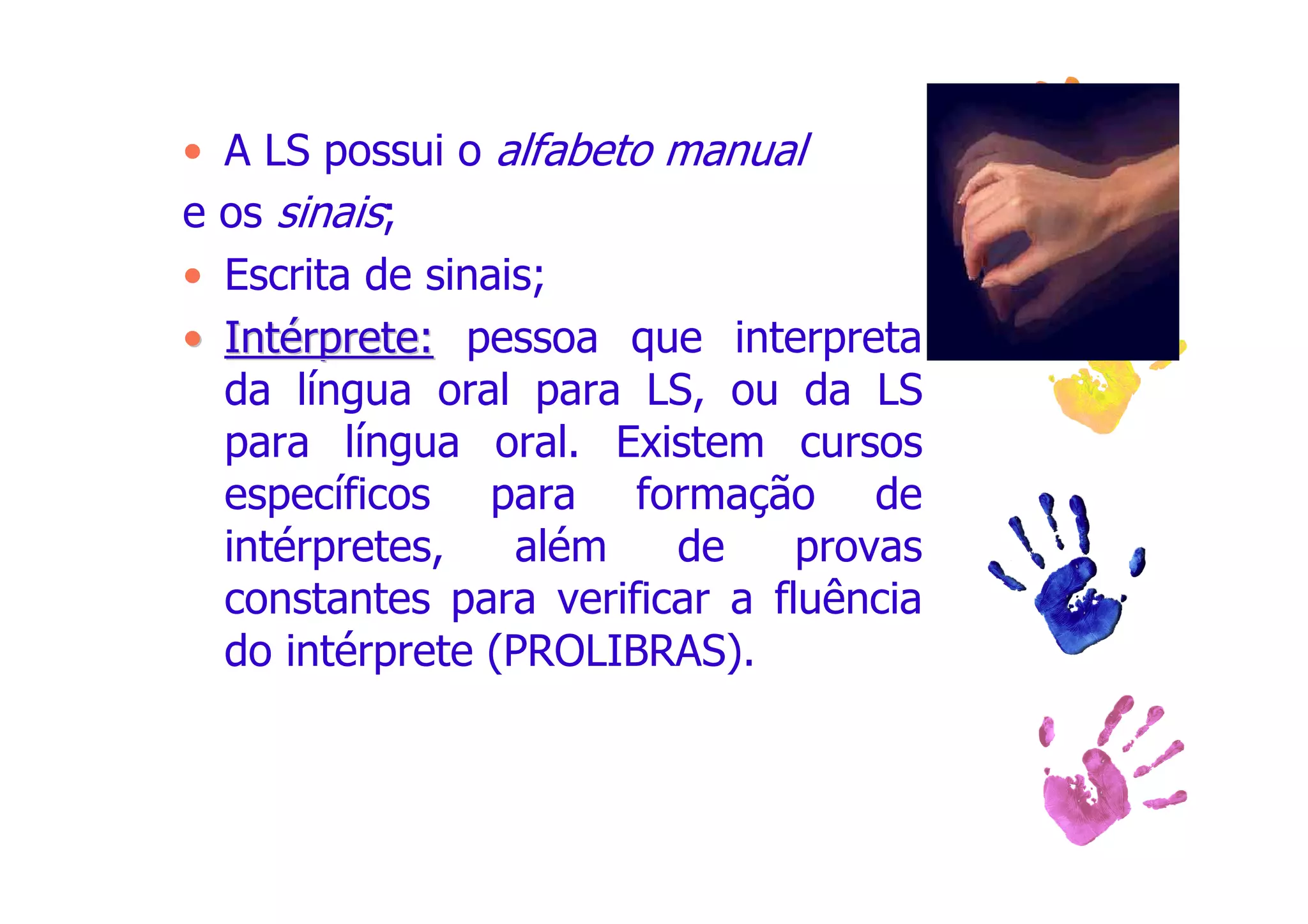 • A LS possui o alfabeto manual
e os sinais;
• Escrita de sinais;
• Intérprete: pessoa que interpreta da língua oral para LS, ou da LS para língua oral. Existem cursos específicos para formação de intérpretes, além de provas constantes para verificar a fluência do intérprete (PROLIBRAS).